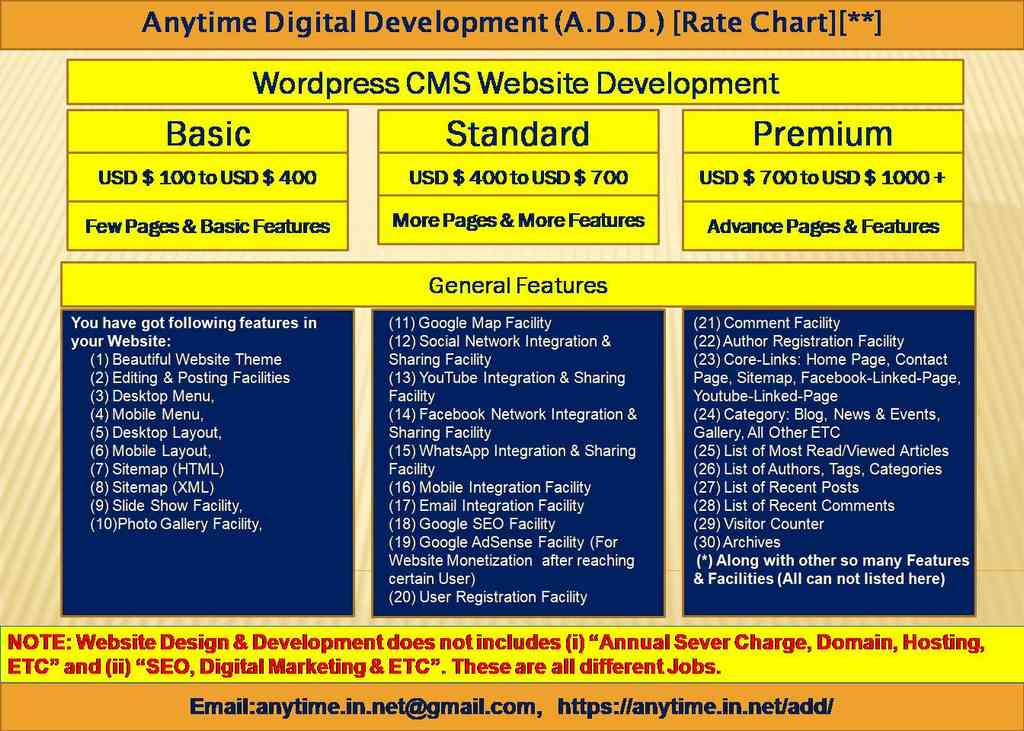 Anytime Digital Development (A.D.D.) [Rate Chart][**]

Wordpress CMS Website Development

Basic
USD $ 100 to USD $ 400
Few Pages & Basic Features

Standard
USD $ 400 to USD $ 700
More Pages & More Features

Premium
USD $ 700 to USD $ 1000 +
Advance Pages & Features

General Features

You have got following features in your Website:
(1) Beautiful Website Theme
(2) Editing & Posting Facilities
(3) Desktop Menu,
(4) Mobile Menu,
(5) Desktop Layout,
(6) Mobile Layout,
(7) Sitemap (HTML)
(8) Sitemap (XML)
(9) Slide Show Facility,
(10)Photo Gallery Facility,

(11) Google Map Facility
(12) Social Network Integration & Sharing Facility
(13) YouTube Integration & Sharing Facility
(14) Facebook Network Integration & Sharing Facility
(15) WhatsApp Integration & Sharing Facility
(16) Mobile Integration Facility
(17) Email Integration Facility
(18) Google SEO Facility
(19) Google AdSense Facility (For Website Monetization after reaching certain User)
(20) User Registration Facility

(21) Comment Facility
(22) Author Registration Facility
(23) Core-Links: Home Page, Contact Page, Sitemap, Facebook-Linked-Page, Youtube-Linked-Page
(24) Category: Blog, News & Events, Gallery, All Other ETC
(25) List of Most Read/Viewed Articles
(26) List of Authors, Tags, Categories
(27) List of Recent Posts
(28) List of Recent Comments
(29) Visitor Counter
(30) Archives
(*) Along with other so many Features & Facilities (All can not listed here)

NOTE: Website Design & Development does not includes (i) “Annual Sever Charge, Domain, Hosting, ETC” and (ii) “SEO, Digital Marketing & ETC”. These are all different Jobs.

Email:anytime.in.net@gmail.com, https://anytime.in.net/add/